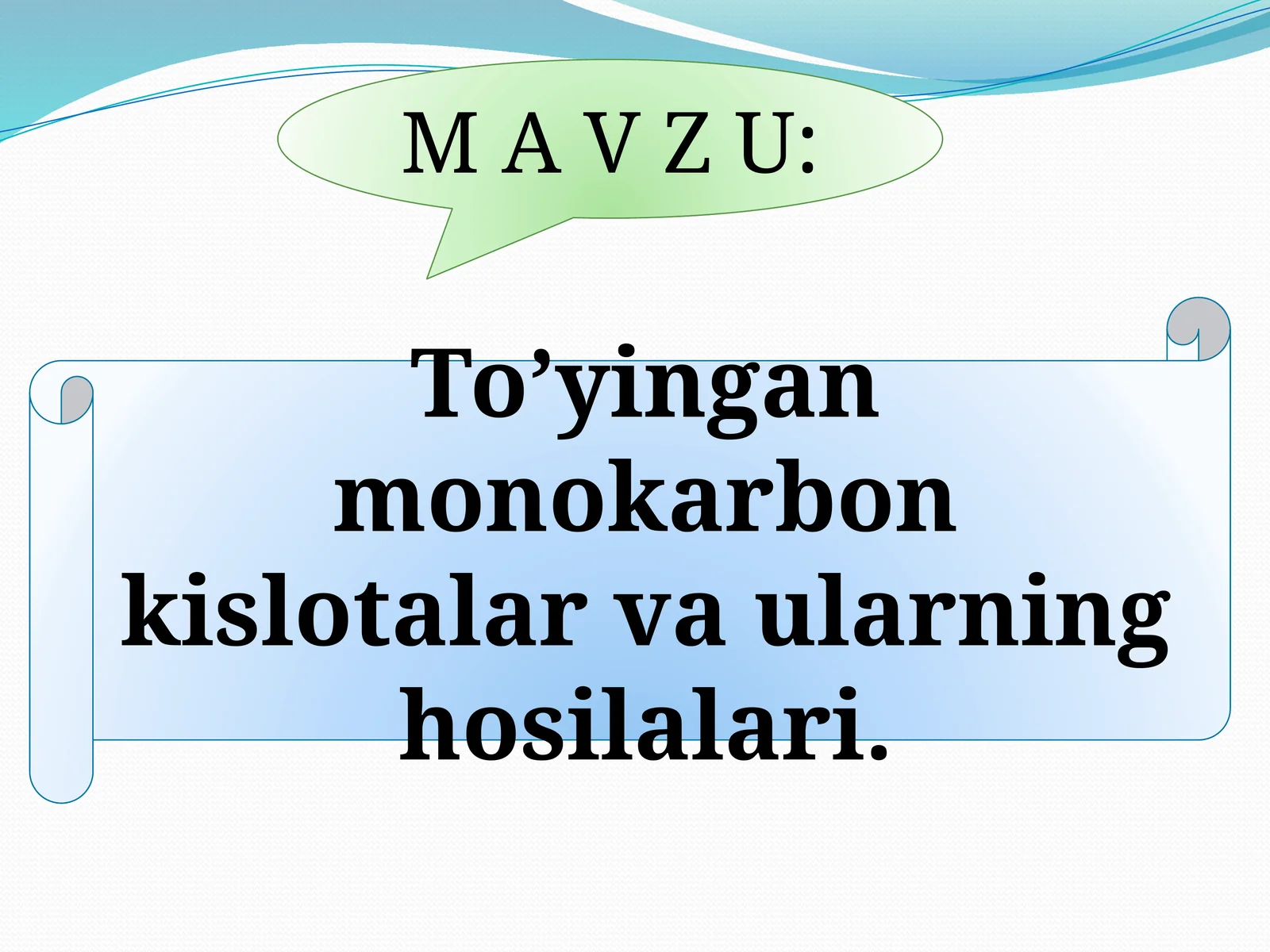 M A V Z U:

To’yingan monokarbon kislotalar va ularning hosilalari.